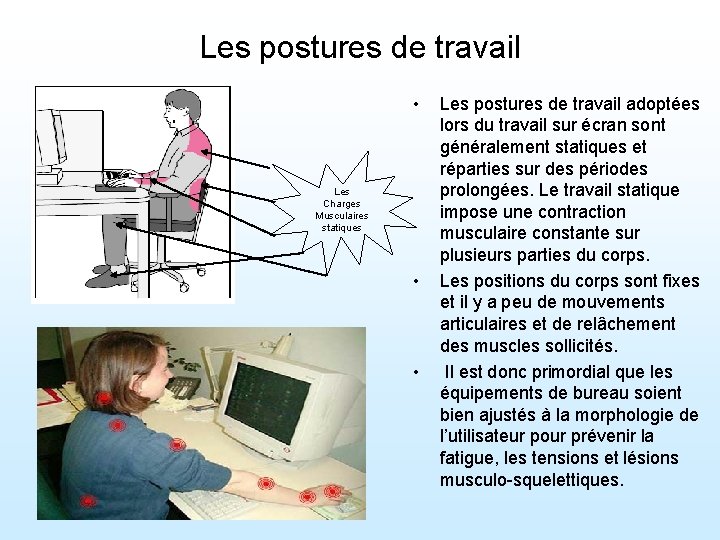 Les postures de travail

Les Charges Musculaires statiques

• Les postures de travail adoptées lors du travail sur écran sont généralement statiques et réparties sur des périodes prolongées. Le travail statique impose une contraction musculaire constante sur plusieurs parties du corps.

• Les positions du corps sont fixes et il y a peu de mouvements articulaires et de relâchement des muscles sollicités.

• Il est donc primordial que les équipements de bureau soient bien ajustés à la morphologie de l'utilisateur pour prévenir la fatigue, les tensions et lésions musculo-squelettiques.